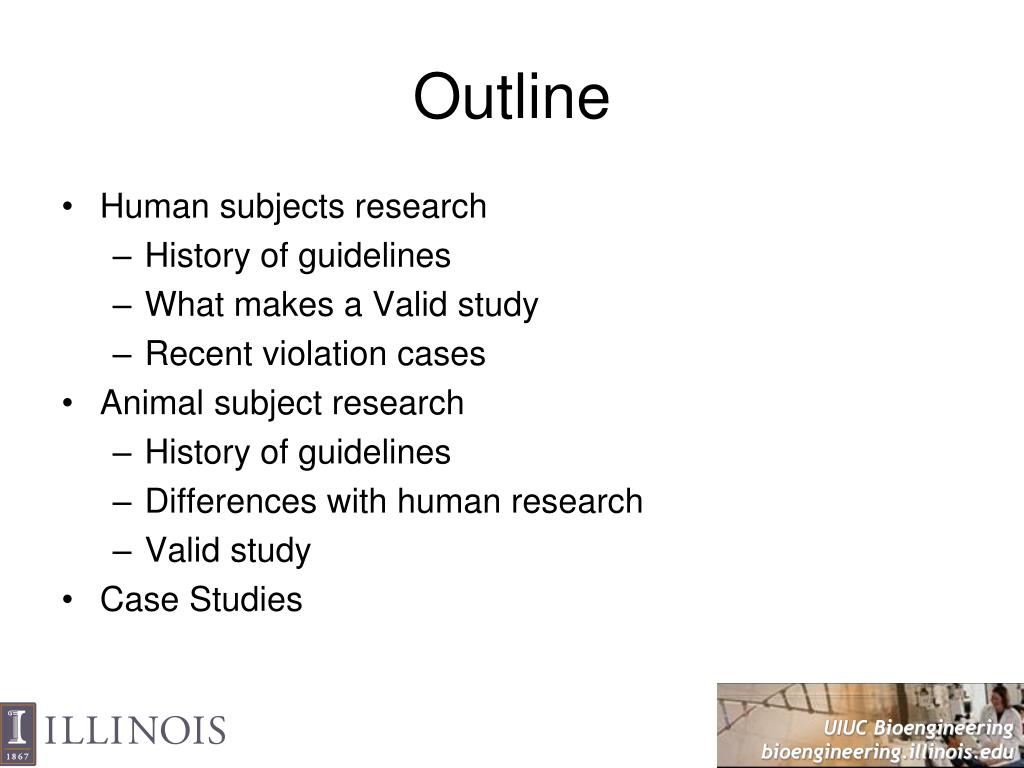 Outline

• Human subjects research
  – History of guidelines
  – What makes a Valid study
  – Recent violation cases
• Animal subject research
  – History of guidelines
  – Differences with human research
  – Valid study
• Case Studies

I 1867 ILLINOIS

UIUC Bioengineering
bioengineering.illinois.edu